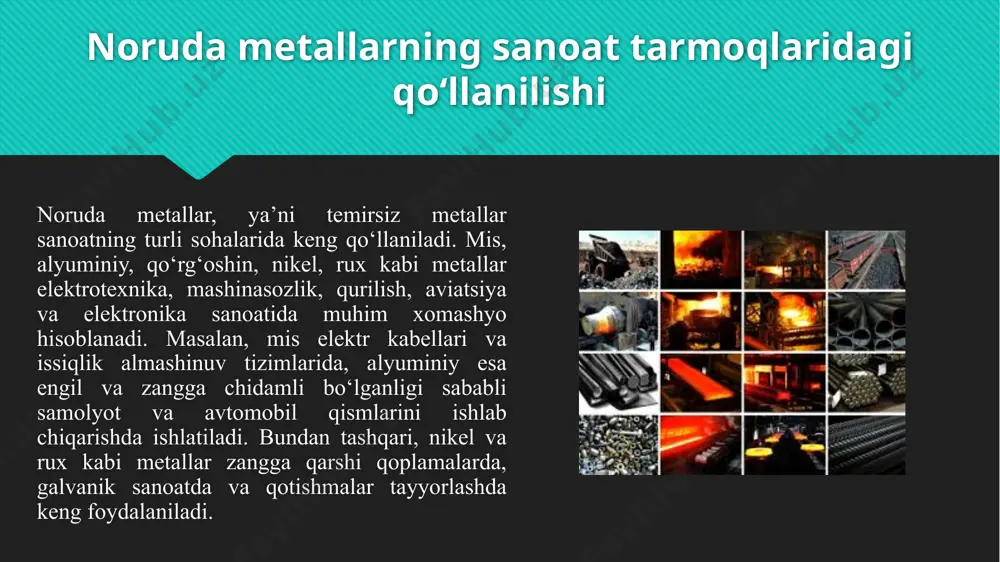 Noruda metallarning sanoat tarmoqlaridagi qo‘llanilishi

Noruda metallar, ya’ni temirsiz metallar sanoatning turli sohalarida keng qo‘llaniladi. Mis, alyuminiy, qo‘rg‘oshin, nikel, rux kabi metallar elektrotexnika, mashinasozlik, qurilish, aviatsiya va elektronika sanoatida muhim xomashyo hisoblanadi. Masalan, mis elektr kabellari va issiqlik almashinuv tizimlarida, alyuminiy esa engil va zangga chidamli bo‘lganligi sababli samolyot va avtomobil qismlarini ishlab chiqarishda ishlatiladi. Bundan tashqari, nikel va rux kabi metallar zangga qarshi qoplamalarda, galvanik sanoatda va qotishmalar tayyorlashda keng foydalaniladi.